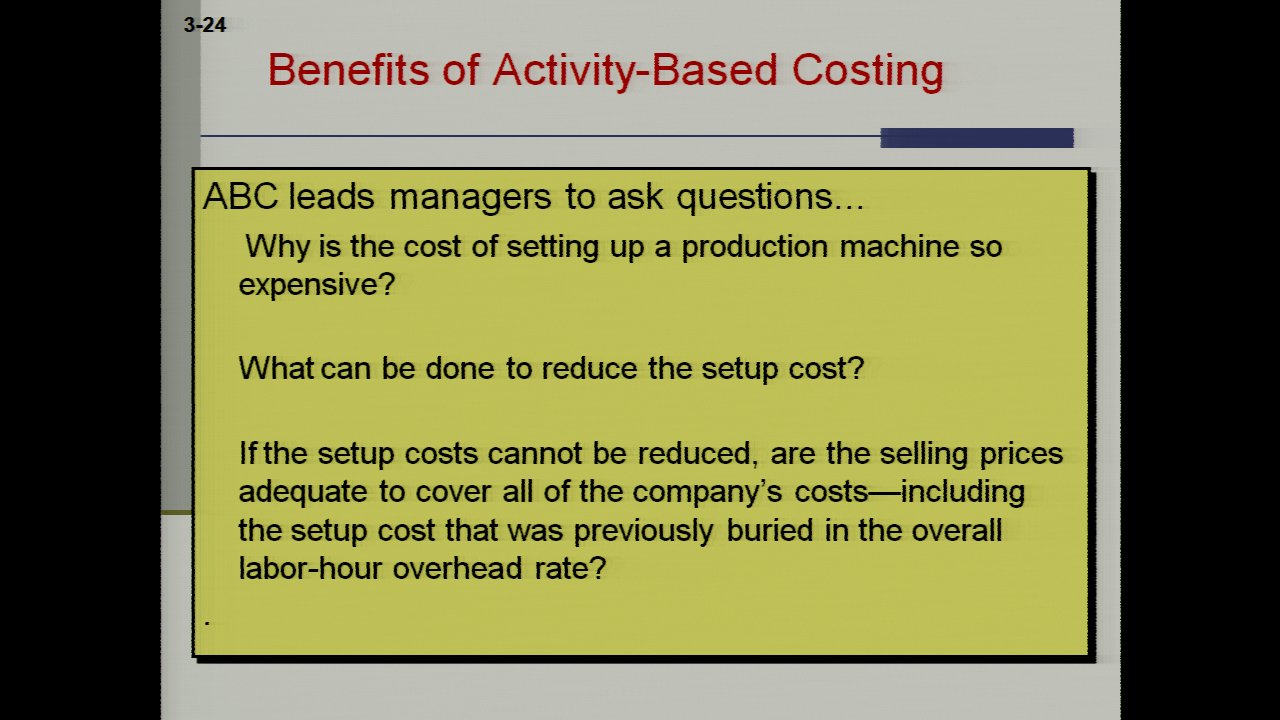 3-24

Benefits of Activity-Based Costing

ABC leads managers to ask questions...

Why is the cost of setting up a production machine so expensive?

What can be done to reduce the setup cost?

If the setup costs cannot be reduced, are the selling prices adequate to cover all of the company's costs—including the setup cost that was previously buried in the overall labor-hour overhead rate?

.